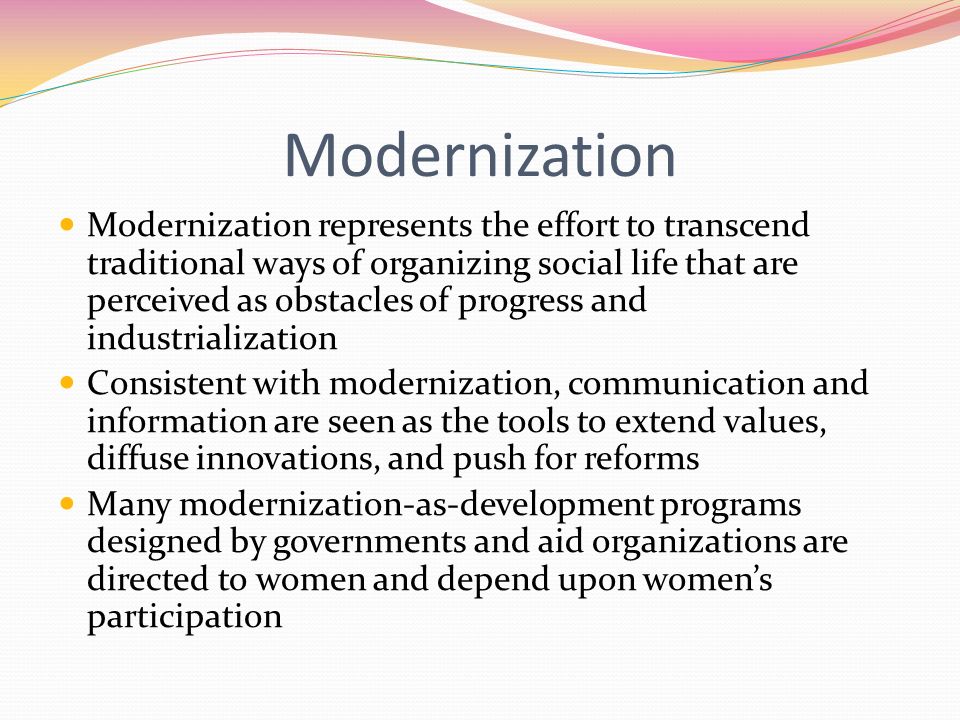 Modernization

- Modernization represents the effort to transcend traditional ways of organizing social life that are perceived as obstacles of progress and industrialization
- Consistent with modernization, communication and information are seen as the tools to extend values, diffuse innovations, and push for reforms
- Many modernization-as-development programs designed by governments and aid organizations are directed to women and depend upon women's participation